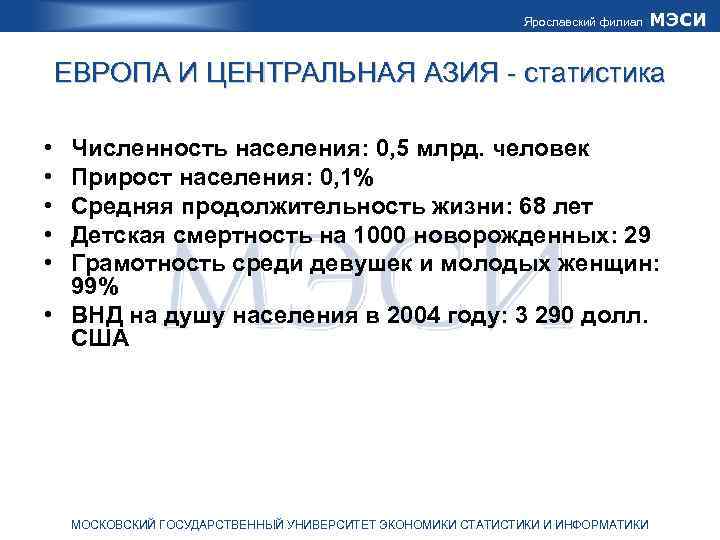 Ярославский филиал МЭСИ

ЕВРОПА И ЦЕНТРАЛЬНАЯ АЗИЯ - статистика

• Численность населения: 0,5 млрд. человек
• Прирост населения: 0,1%
• Средняя продолжительность жизни: 68 лет
• Детская смертность на 1000 новорожденных: 29
• Грамотность среди девушек и молодых женщин: 99%
• ВНД на душу населения в 2004 году: 3 290 долл. США

МЭСИ

МОСКОВСКИЙ ГОСУДАРСТВЕННЫЙ УНИВЕРСИТЕТ ЭКОНОМИКИ СТАТИСТИКИ И ИНФОРМАТИКИ